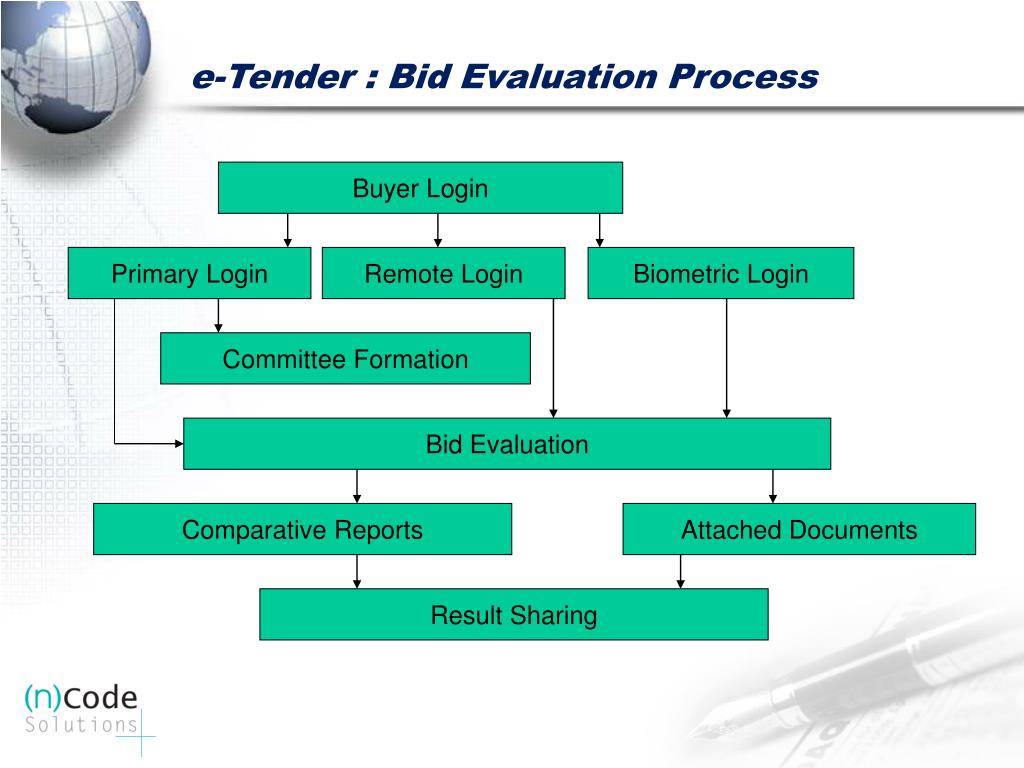 e-Tender : Bid Evaluation Process

Buyer Login

Primary Login

Remote Login

Biometric Login

Committee Formation

Bid Evaluation

Comparative Reports

Attached Documents

Result Sharing

(n)Code
Solutions